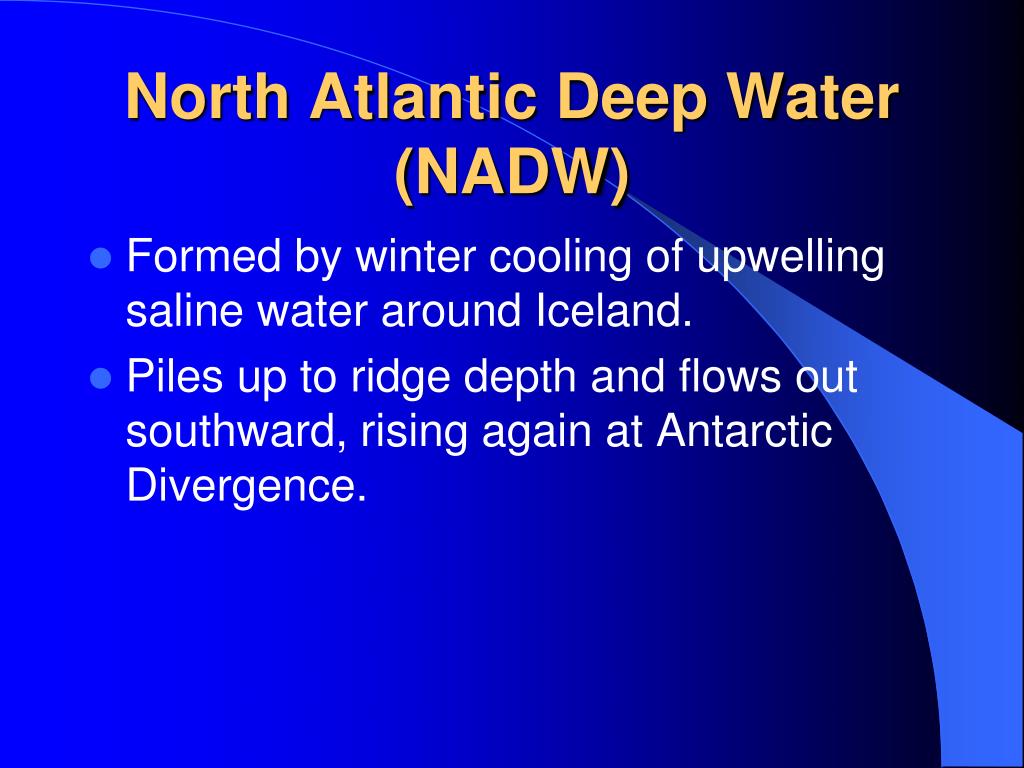 North Atlantic Deep Water (NADW)

- Formed by winter cooling of upwelling saline water around Iceland.
- Piles up to ridge depth and flows out southward, rising again at Antarctic Divergence.